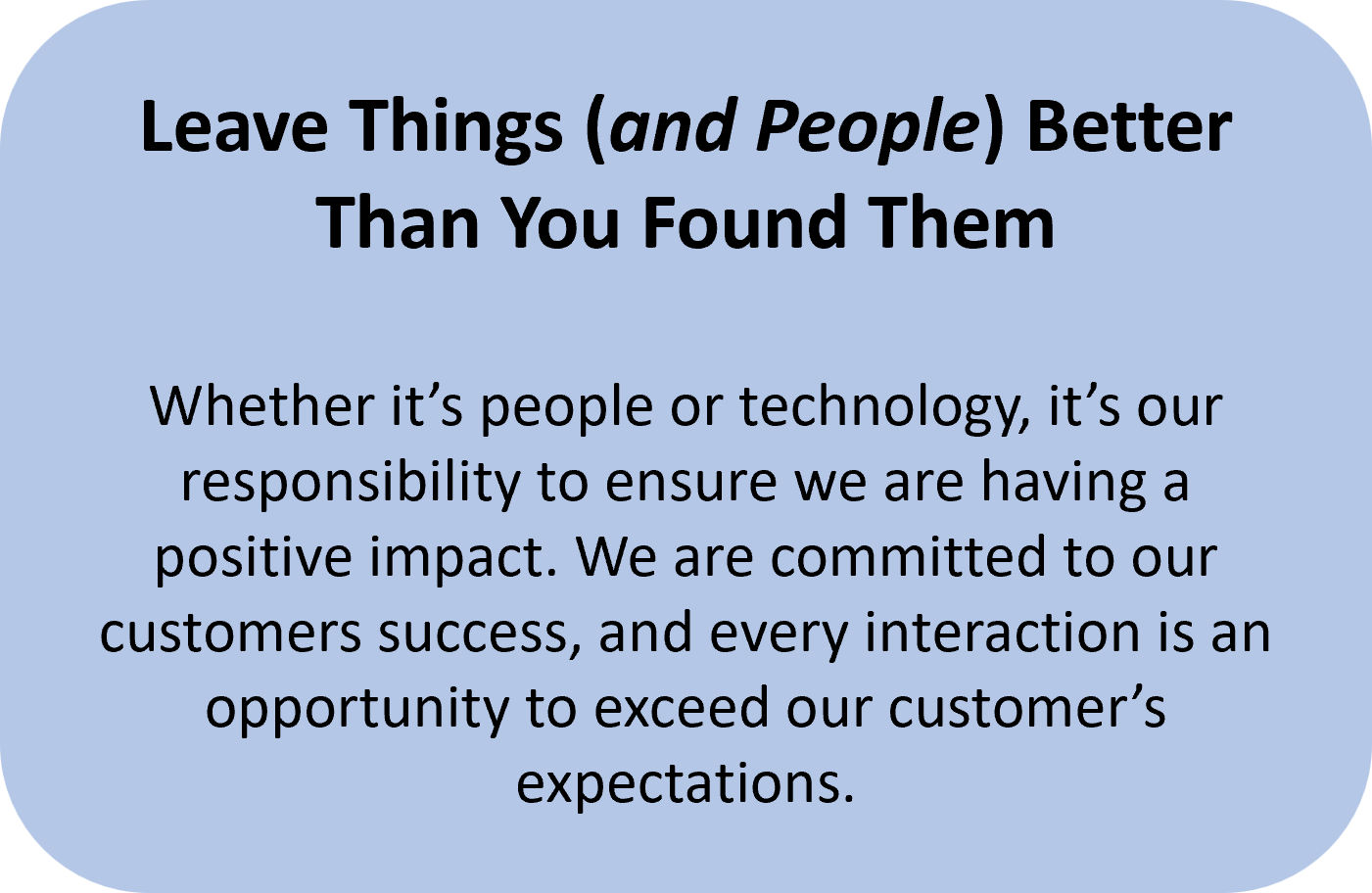 Leave Things (and People) Better Than You Found Them

Whether it’s people or technology, it’s our responsibility to ensure we are having a positive impact. We are committed to our customers success, and every interaction is an opportunity to exceed our customer’s expectations.